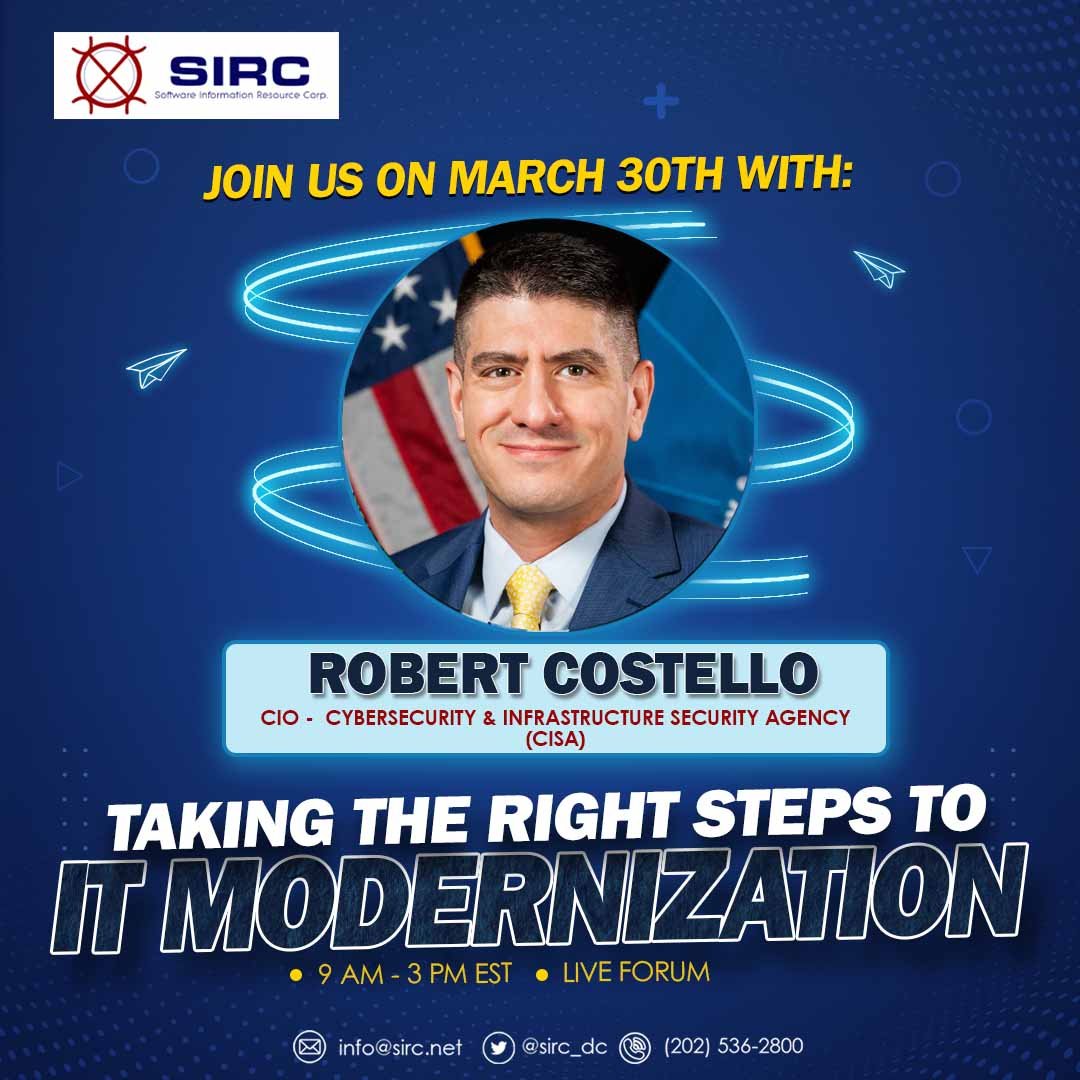 SIRC
Software Information Resource Corp.

JOIN US ON MARCH 30TH WITH:

ROBERT COSTELLO
CIO - CYBERSECURITY & INFRASTRUCTURE SECURITY AGENCY (CISA)

TAKING THE RIGHT STEPS TO
IT MODERNIZATION

• 9 AM - 3 PM EST • LIVE FORUM

info@sirc.net @sirc_dc (202) 536-2800